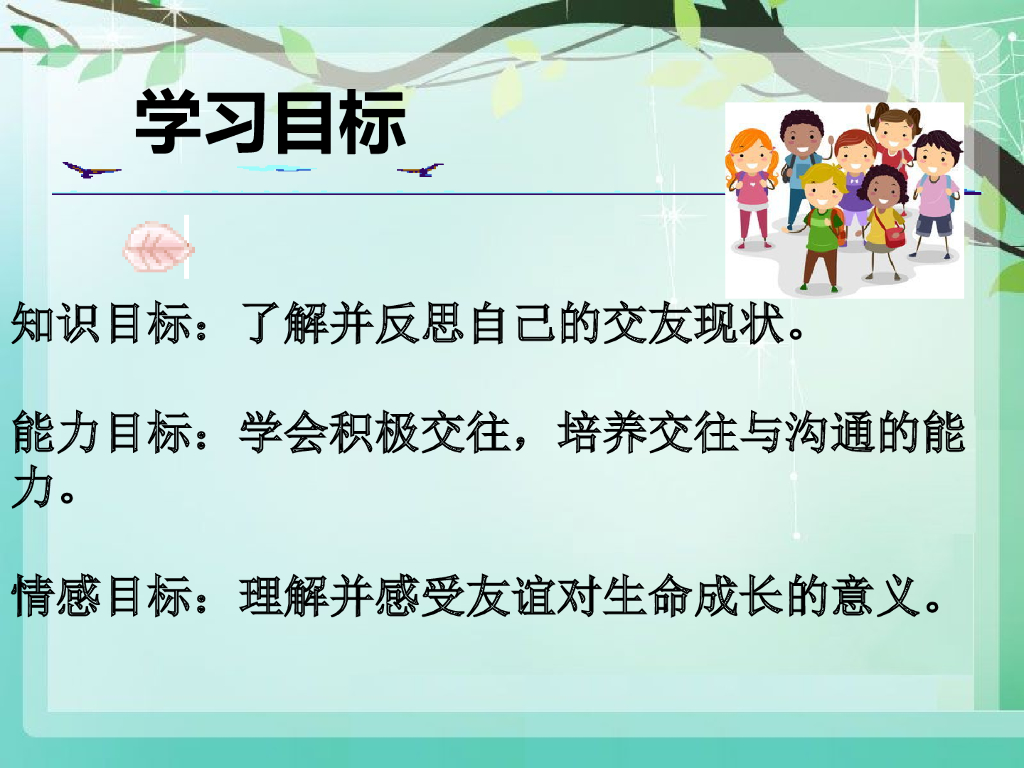 学习目标

知识目标：了解并反思自己的交友现状。

能力目标：学会积极交往，培养交往与沟通的能力。

情感目标：理解并感受友谊对生命成长的意义。